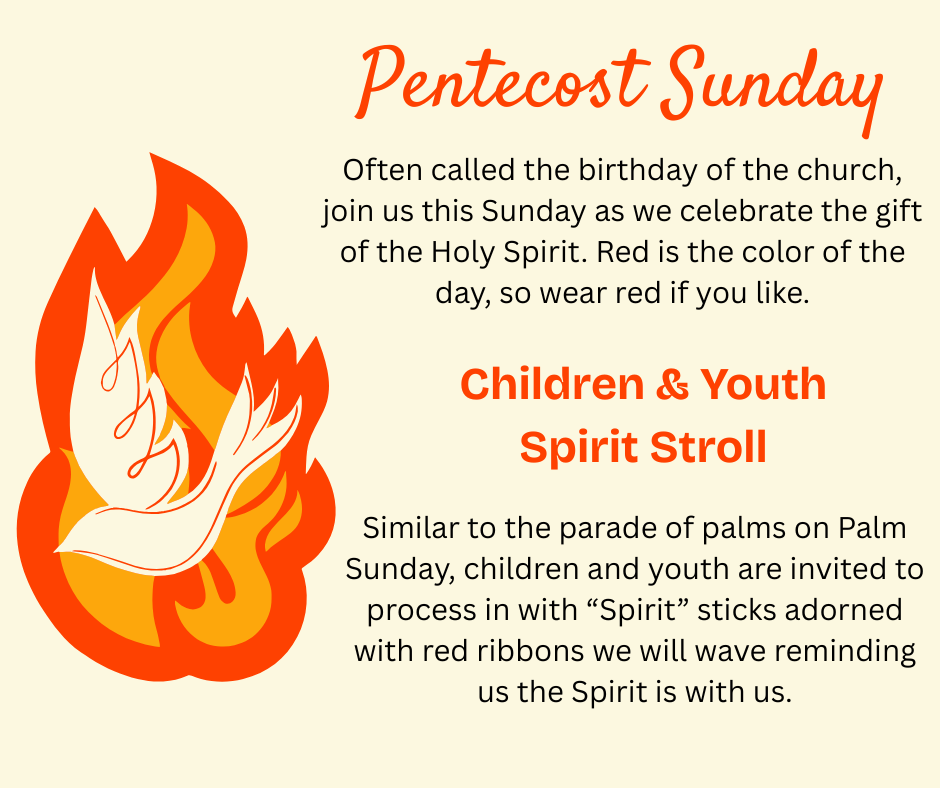 Pentecost Sunday

Often called the birthday of the church, join us this Sunday as we celebrate the gift of the Holy Spirit. Red is the color of the day, so wear red if you like.

Children & Youth Spirit Stroll

Similar to the parade of palms on Palm Sunday, children and youth are invited to process in with “Spirit” sticks adorned with red ribbons we will wave reminding us the Spirit is with us.